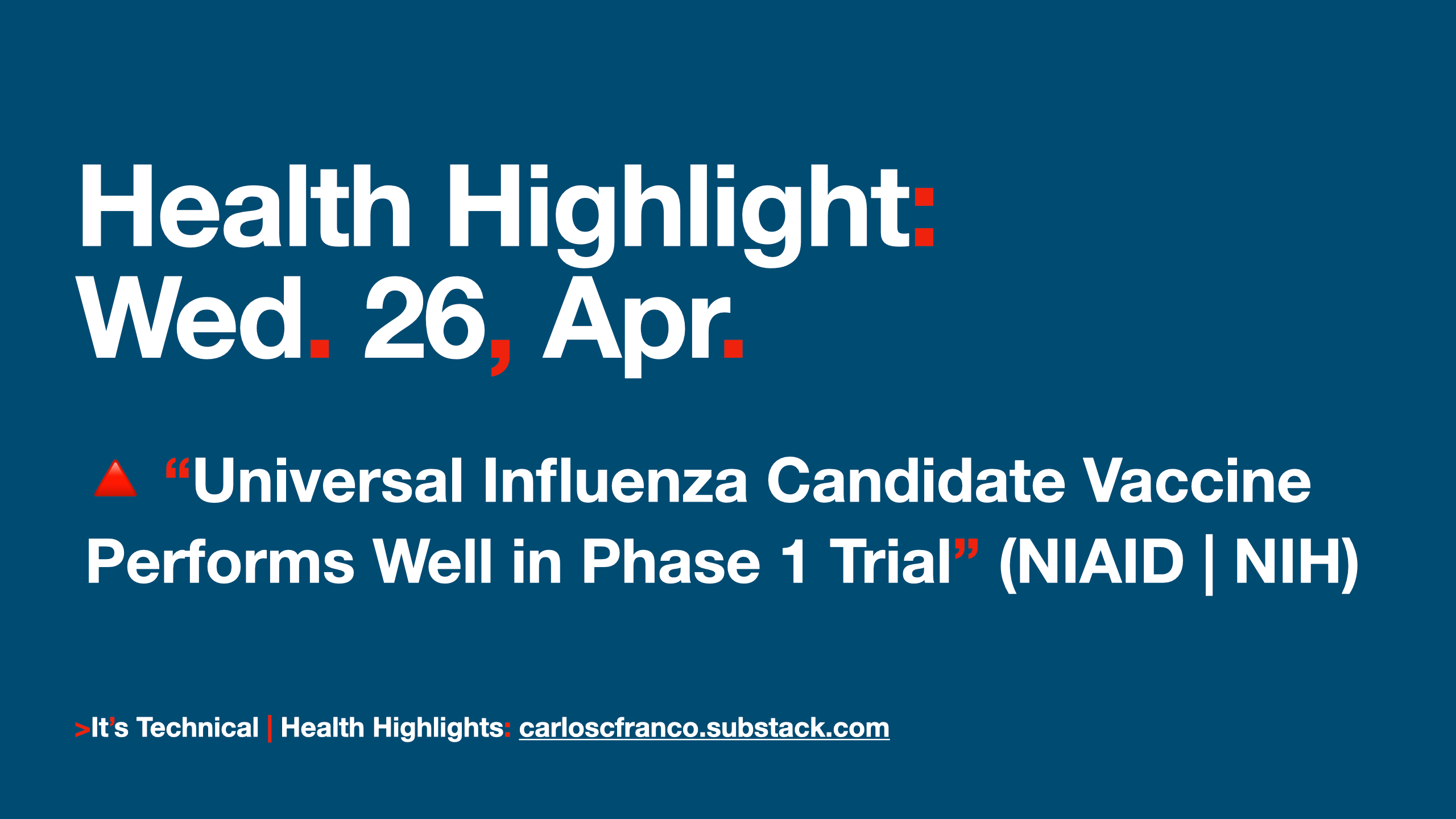 Health Highlight:
Wed. 26, Apr.

🔺 “Universal Influenza Candidate Vaccine Performs Well in Phase 1 Trial” (NIAID | NIH)

>It's Technical | Health Highlights: carloscfranco.substack.com